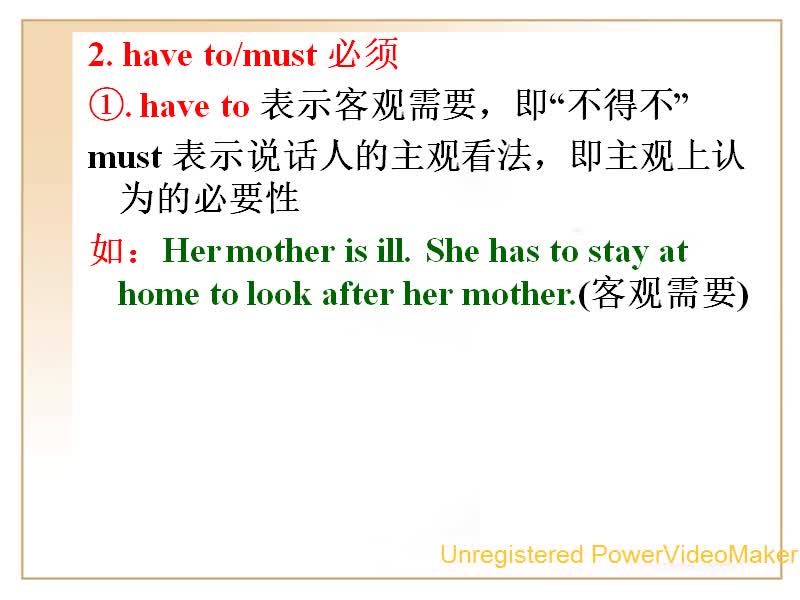 2. have to/must 必须

①. have to 表示客观需要，即“不得不”

must 表示说话人的主观看法，即主观上认为的必要性

如：Her mother is ill. She has to stay at home to look after her mother.(客观需要)

Unregistered PowerVideoMaker